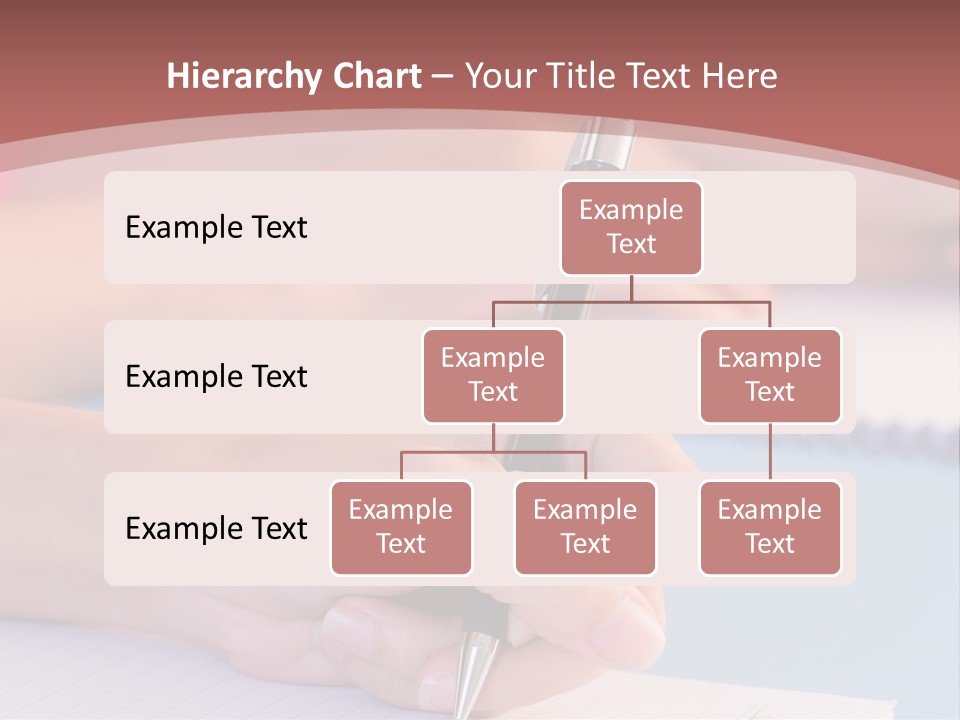 Hierarchy Chart – Your Title Text Here

Example Text

Example Text

Example Text

Example Text

Example Text

Example Text

Example Text

Example Text

Example Text